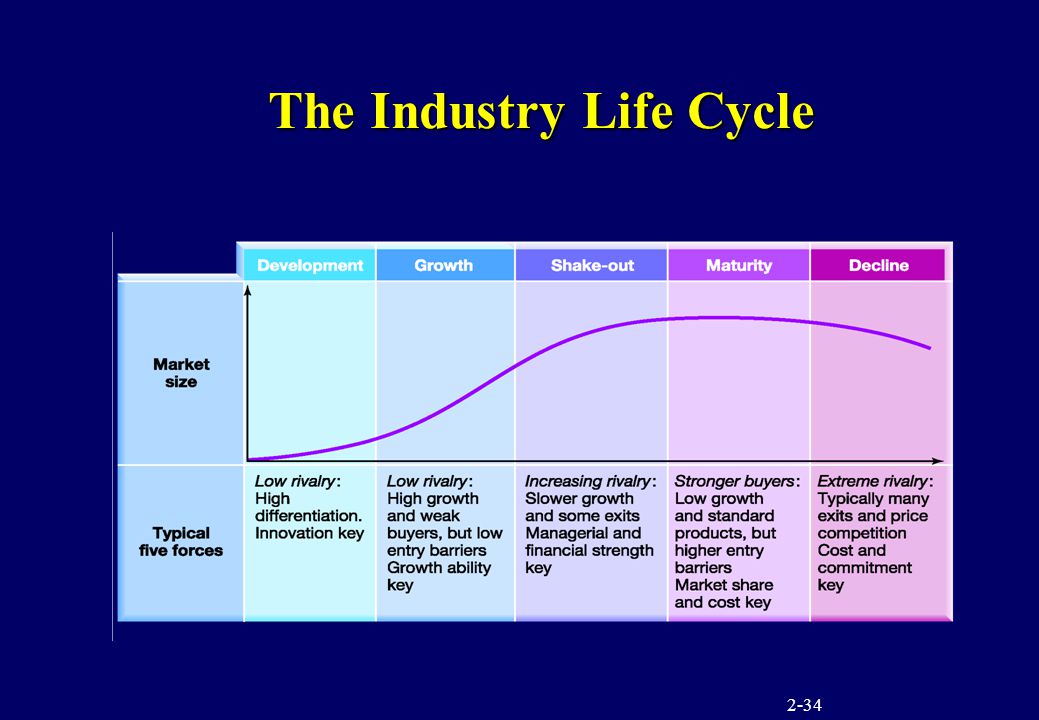 The Industry Life Cycle

| | Development | Growth | Shake-out | Maturity | Decline |
|---|---|---|---|---|---|
| Market size | | | | | |
| Typical five forces | Low rivalry: High differentiation. Innovation key | Low rivalry: High growth and weak buyers, but low entry barriers Growth ability key | Increasing rivalry: Slower growth and some exits Managerial and financial strength key | Stronger buyers: Low growth and standard products, but higher entry barriers Market share and cost key | Extreme rivalry: Typically many exits and price competition Cost and commitment key |

2-34